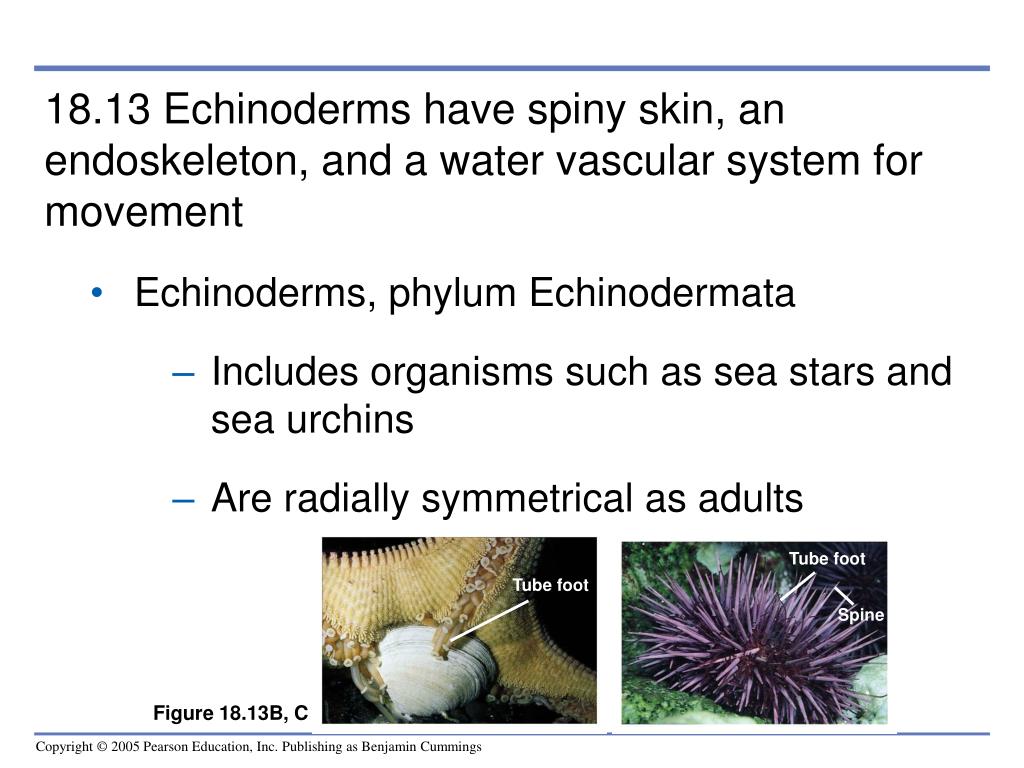 18.13 Echinoderms have spiny skin, an endoskeleton, and a water vascular system for movement

• Echinoderms, phylum Echinodermata

– Includes organisms such as sea stars and sea urchins

– Are radially symmetrical as adults

Tube foot

Tube foot

Spine

Figure 18.13B, C

Copyright © 2005 Pearson Education, Inc. Publishing as Benjamin Cummings